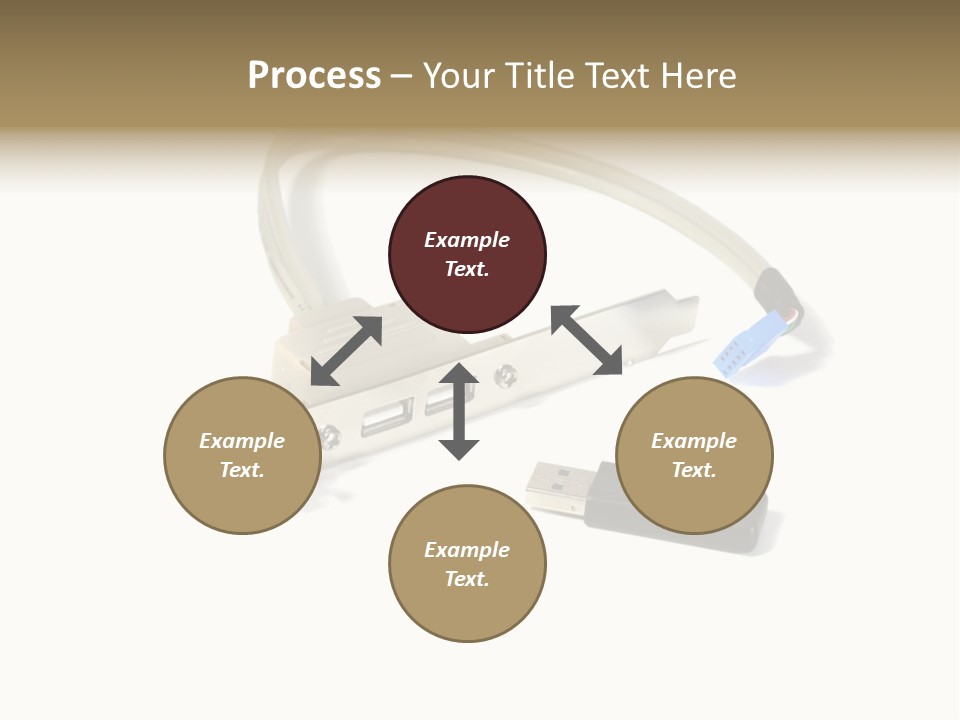 Process – Your Title Text Here

Example Text.

Example Text.

Example Text.

Example Text.